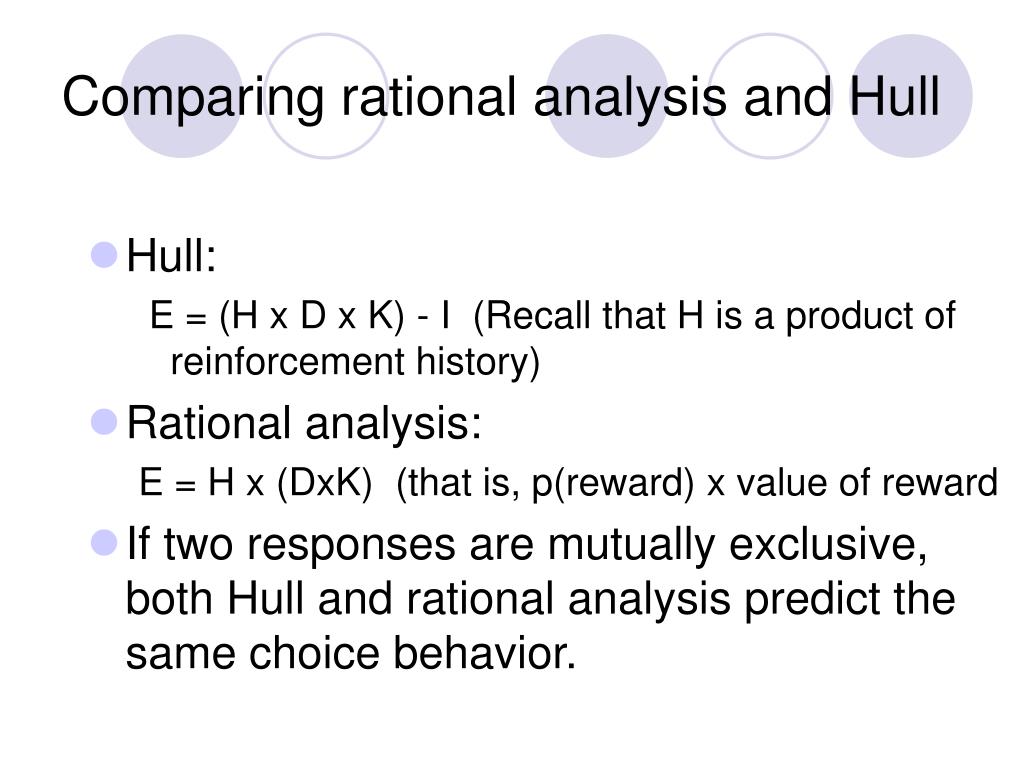 Comparing rational analysis and Hull

Hull:

E = (H x D x K) - I (Recall that H is a product of reinforcement history)

Rational analysis:

E = H x (DxK) (that is, p(reward) x value of reward

If two responses are mutually exclusive, both Hull and rational analysis predict the same choice behavior.